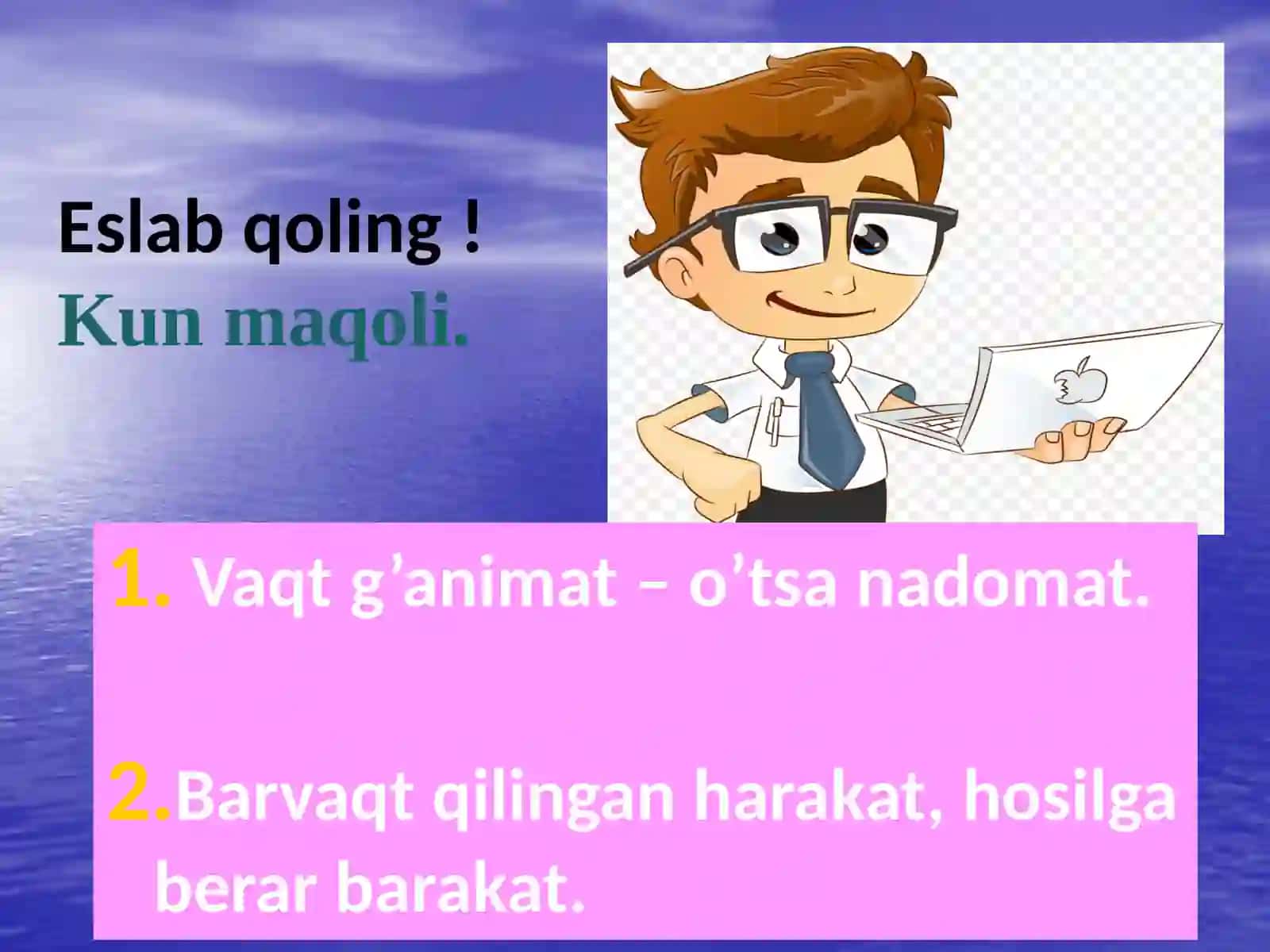 Eslab qoling !
Kun maqoli.

1. Vaqt g’animat – o’tsa nadomat.

2. Barvaqt qilingan harakat, hosilga berar barakat.